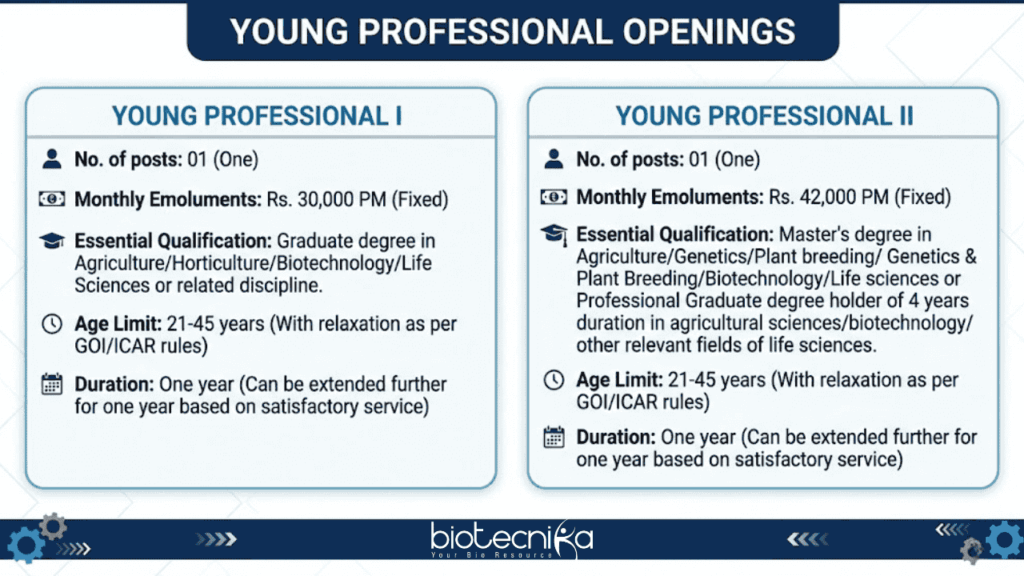 YOUNG PROFESSIONAL OPENINGS

YOUNG PROFESSIONAL I

No. of posts: 01 (One)

Monthly Emoluments: Rs. 30,000 PM (Fixed)

Essential Qualification: Graduate degree in Agriculture/Horticulture/Biotechnology/Life Sciences or related discipline.

Age Limit: 21-45 years (With relaxation as per GOI/ICAR rules)

Duration: One year (Can be extended further for one year based on satisfactory service)

YOUNG PROFESSIONAL II

No. of posts: 01 (One)

Monthly Emoluments: Rs. 42,000 PM (Fixed)

Essential Qualification: Master's degree in Agriculture/Genetics/Plant breeding/ Genetics & Plant Breeding/Biotechnology/Life sciences or Professional Graduate degree holder of 4 years duration in agricultural sciences/biotechnology/ other relevant fields of life sciences.

Age Limit: 21-45 years (With relaxation as per GOI/ICAR rules)

Duration: One year (Can be extended further for one year based on satisfactory service)

biotecnika
Your Bio Resource